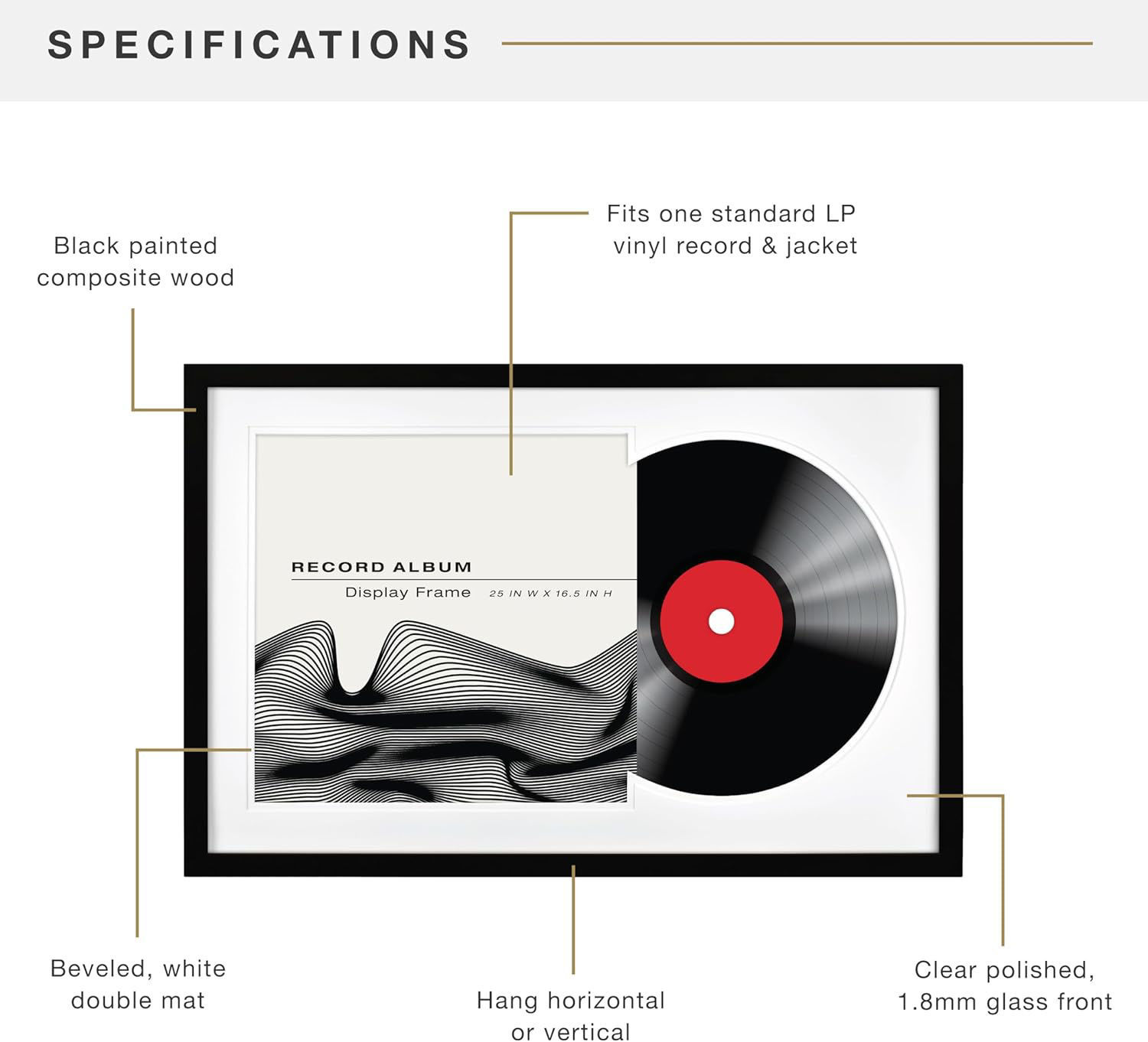 SPECIFICATIONS

Black painted composite wood

Fits one standard LP vinyl record & jacket

RECORD ALBUM

Display Frame 25 IN W X 16.5 IN H

Beveled, white double mat

Hang horizontal or vertical

Clear polished, 1.8mm glass front